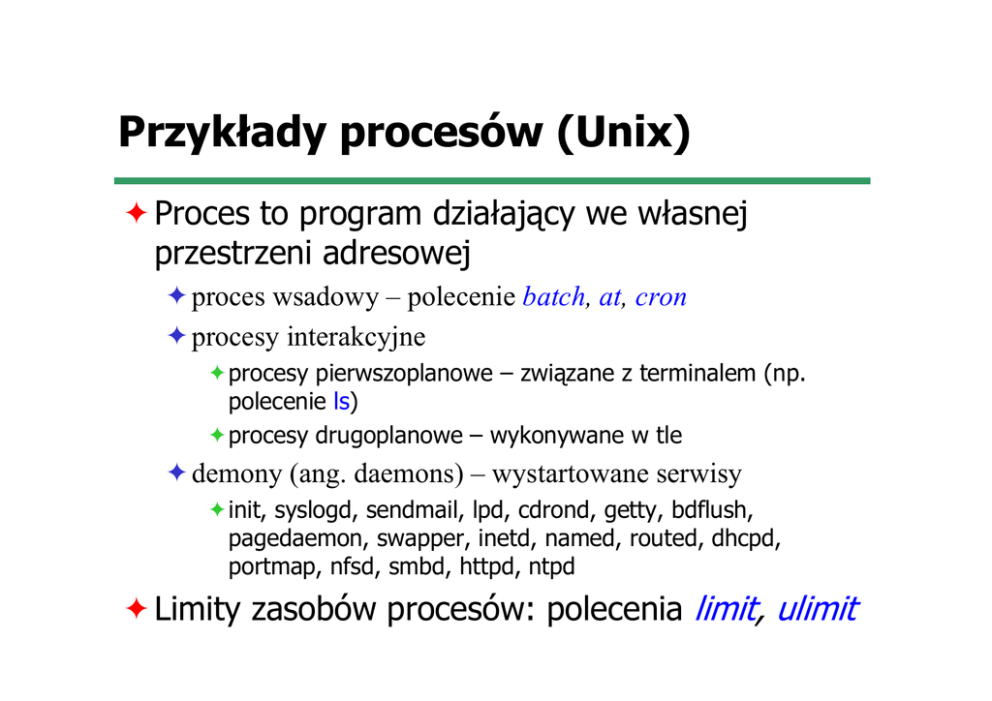 Przykłady procesów (Unix)

✦ Proces to program działający we własnej przestrzeni adresowej

✦ proces wsadowy – polecenie batch, at, cron

✦ procesy interakcyjne

✦ procesy pierwszoplanowe – związane z terminalem (np. polecenie ls)

✦ procesy drugoplanowe – wykonywane w tle

✦ demony (ang. daemons) – wystartowane serwisy

✦ init, syslogd, sendmail, lpd, cdrond, getty, bdflush, pagedaemon, swapper, inetd, named, routed, dhcpd, portmap, nfsd, smbd, httpd, ntpd

✦ Limity zasobów procesów: polecenia limit, ulimit